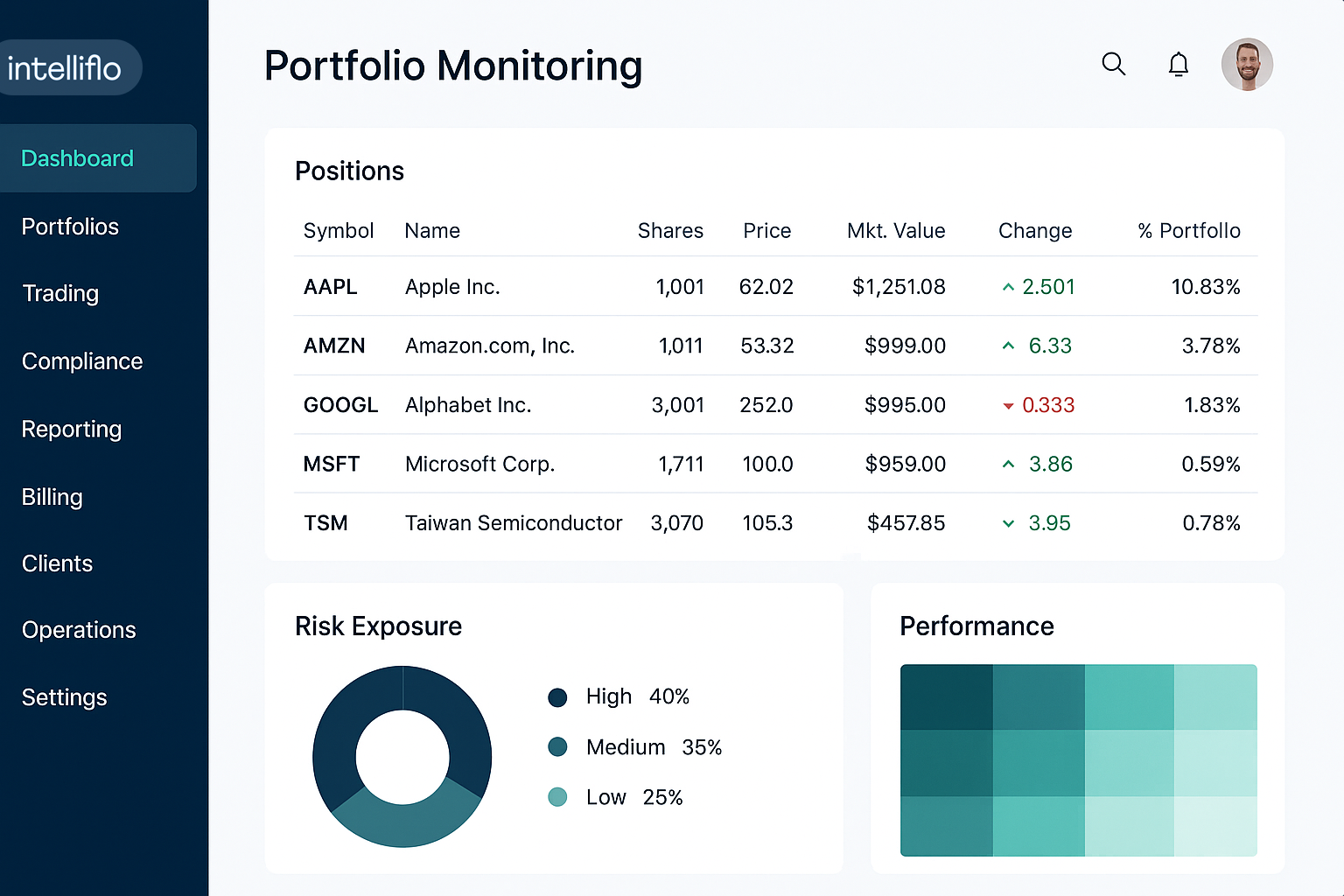 intelliflo

Dashboard
Portfolios
Trading
Compliance
Reporting
Billing
Clients
Operations
Settings

Portfolio Monitoring

Positions

| Symbol | Name | Shares | Price | Mkt. Value | Change | % Portfollo |
|---|---|---|---|---|---|---|
| AAPL | Apple Inc. | 1,001 | 62.02 | $1,251.08 | 2.501 | 10.83% |
| AMZN | Amazon.com, Inc. | 1,011 | 53.32 | $999.00 | 6.33 | 3.78% |
| GOOGL | Alphabet Inc. | 3,001 | 252.0 | $995.00 | 0.333 | 1.83% |
| MSFT | Microsoft Corp. | 1,711 | 100.0 | $959.00 | 3.86 | 0.59% |
| TSM | Taiwan Semiconductor | 3,070 | 105.3 | $457.85 | 3.95 | 0.78% |

Risk Exposure

High 40%
Medium 35%
Low 25%

Performance